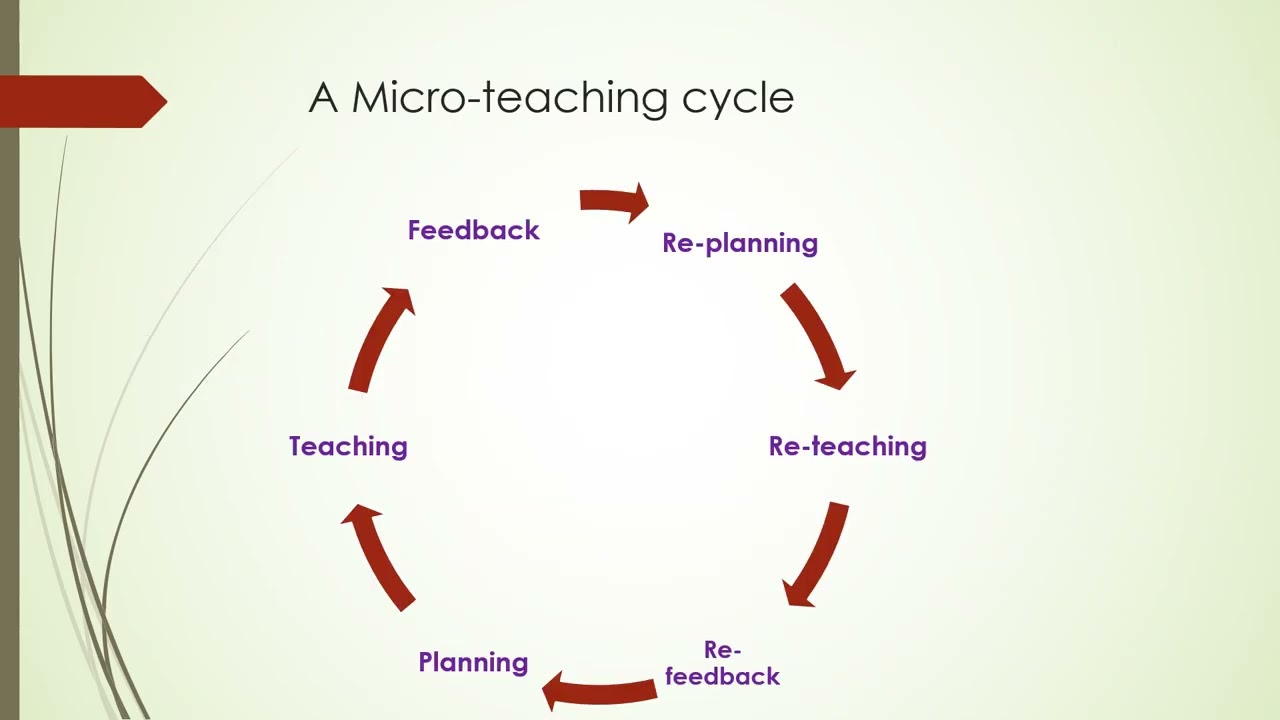 A Micro-teaching cycle

Feedback

Re-planning

Re-teaching

Re-feedback

Planning

Teaching